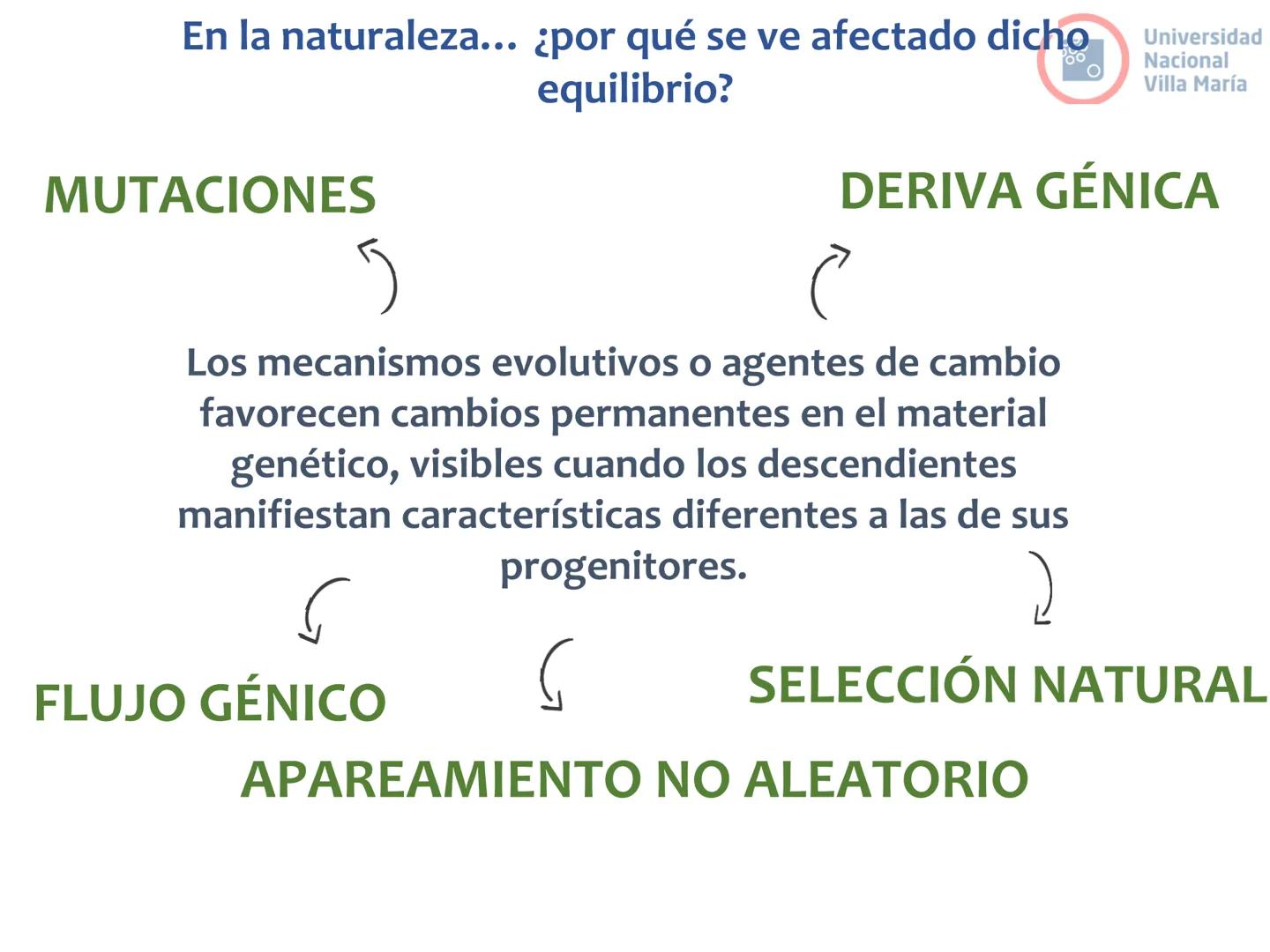 En la naturaleza… ¿por qué se ve afectado dicho equilibrio?

Universidad Nacional Villa María

MUTACIONES

DERIVA GÉNICA

Los mecanismos evolutivos o agentes de cambio favorecen cambios permanentes en el material genético, visibles cuando los descendientes manifiestan características diferentes a las de sus progenitores.

FLUJO GÉNICO

SELECCIÓN NATURAL

APAREAMIENTO NO ALEATORIO